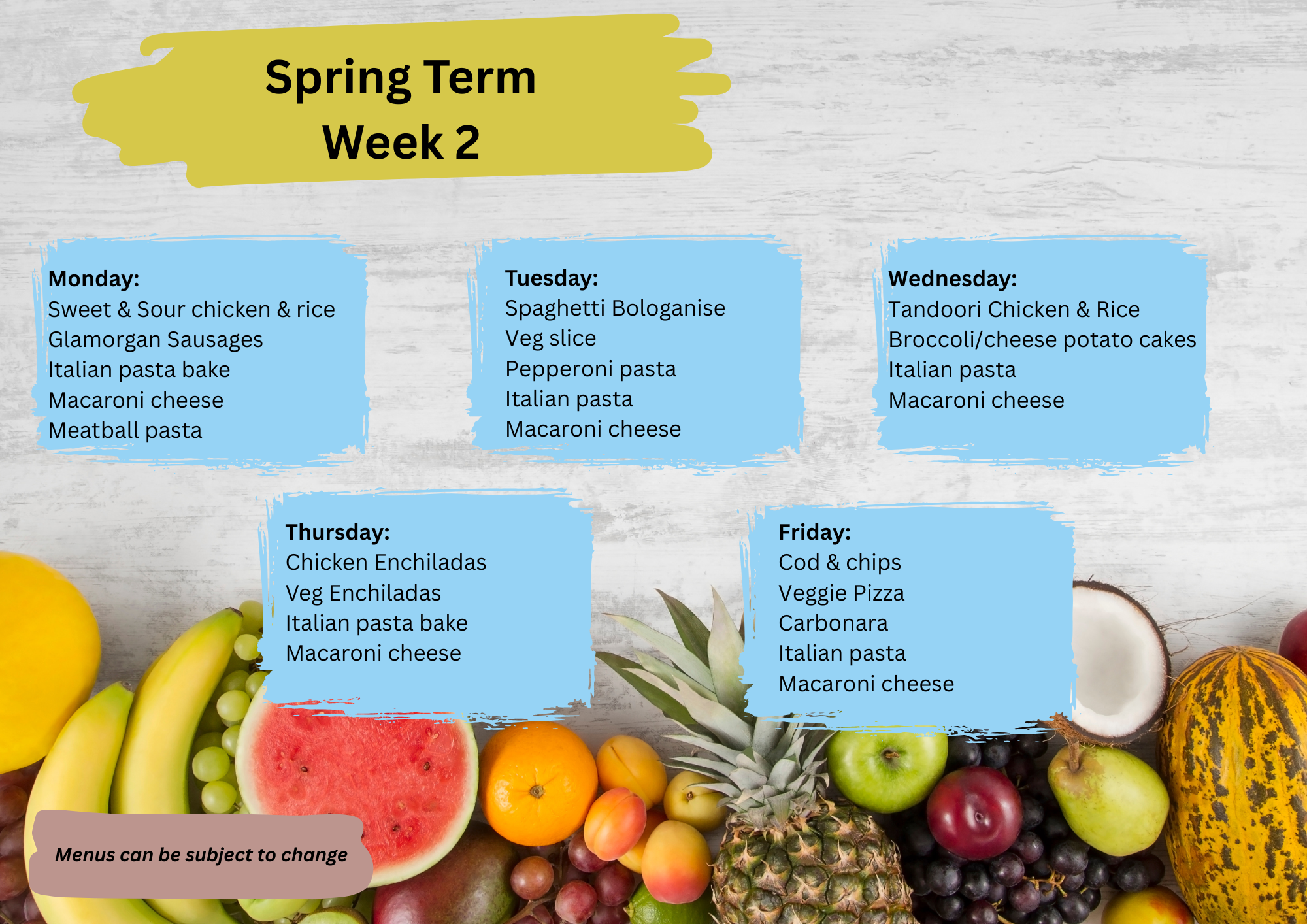 Spring Term
Week 2

Monday:
Sweet & Sour chicken & rice
Glamorgan Sausages
Italian pasta bake
Macaroni cheese
Meatball pasta

Tuesday:
Spaghetti Bologanise
Veg slice
Pepperoni pasta
Italian pasta
Macaroni cheese

Wednesday:
Tandoori Chicken & Rice
Broccoli/cheese potato cakes
Italian pasta
Macaroni cheese

Thursday:
Chicken Enchiladas
Veg Enchiladas
Italian pasta bake
Macaroni cheese

Friday:
Cod & chips
Veggie Pizza
Carbonara
Italian pasta
Macaroni cheese

Menus can be subject to change